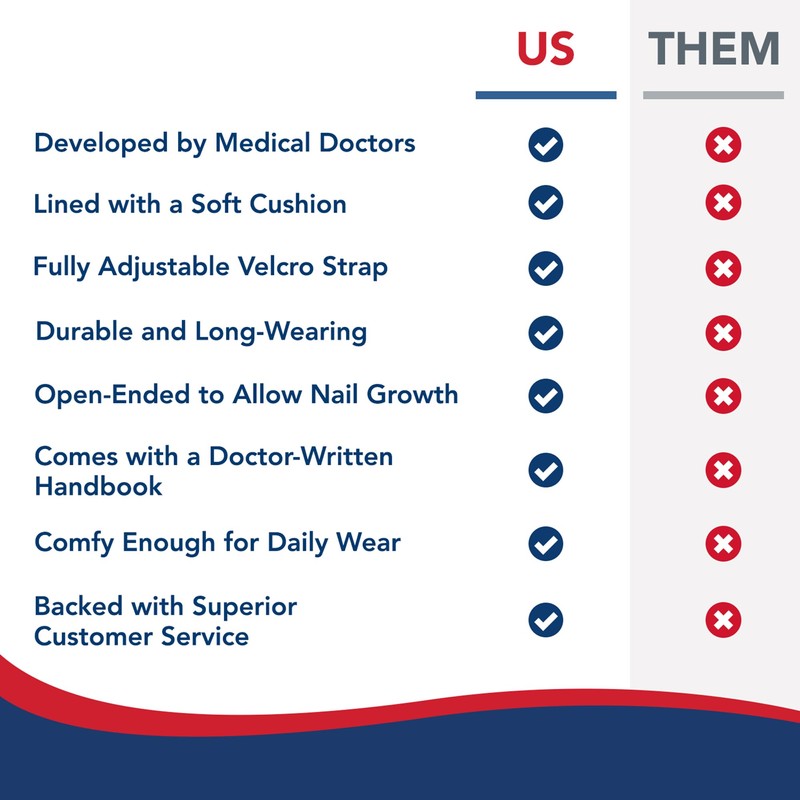 | | US | THEM |
|---|---|---|
| Developed by Medical Doctors | ✓ | ✗ |
| Lined with a Soft Cushion | ✓ | ✗ |
| Fully Adjustable Velcro Strap | ✓ | ✗ |
| Durable and Long-Wearing | ✓ | ✗ |
| Open-Ended to Allow Nail Growth | ✓ | ✗ |
| Comes with a Doctor-Written Handbook | ✓ | ✗ |
| Comfy Enough for Daily Wear | ✓ | ✗ |
| Backed with Superior Customer Service | ✓ | ✗ |